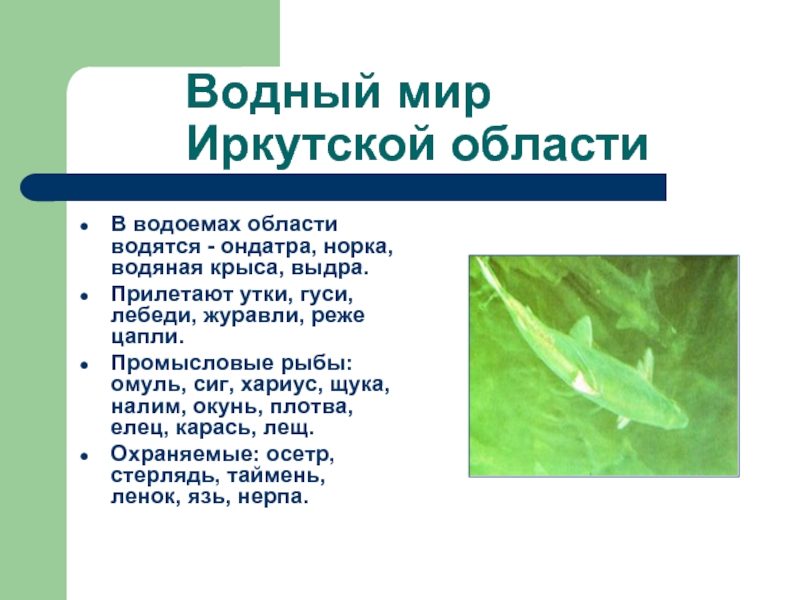 Водный мир Иркутской области

- В водоемах области водятся - ондатра, норка, водяная крыса, выдра.
- Прилетают утки, гуси, лебеди, журавли, реже цапли.
- Промысловые рыбы: омуль, сиг, хариус, щука, налим, окунь, плотва, елец, карась, лещ.
- Охраняемые: осетр, стерлядь, таймень, ленок, язь, нерпа.